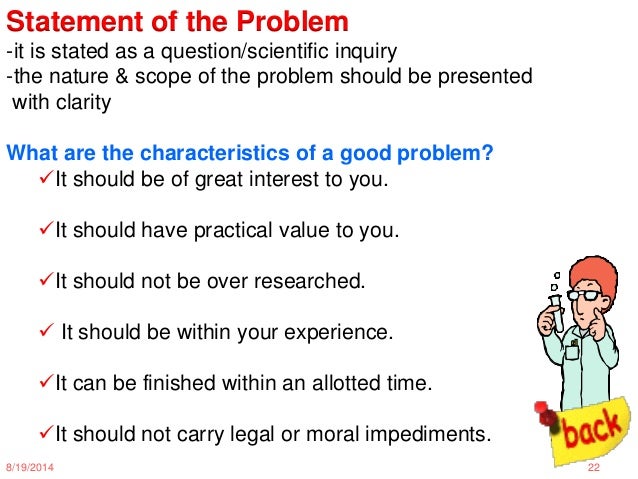 Statement of the Problem
-it is stated as a question/scientific inquiry
-the nature & scope of the problem should be presented with clarity

What are the characteristics of a good problem?
✓It should be of great interest to you.

✓It should have practical value to you.

✓It should not be over researched.

✓ It should be within your experience.

✓It can be finished within an allotted time.

✓It should not carry legal or moral impediments.

back

8/19/2014

22